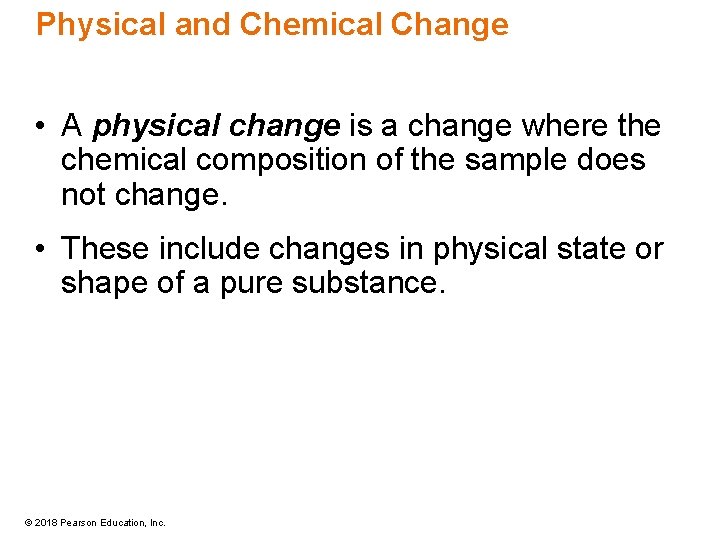 Physical and Chemical Change

• A physical change is a change where the chemical composition of the sample does not change.

• These include changes in physical state or shape of a pure substance.

© 2018 Pearson Education, Inc.